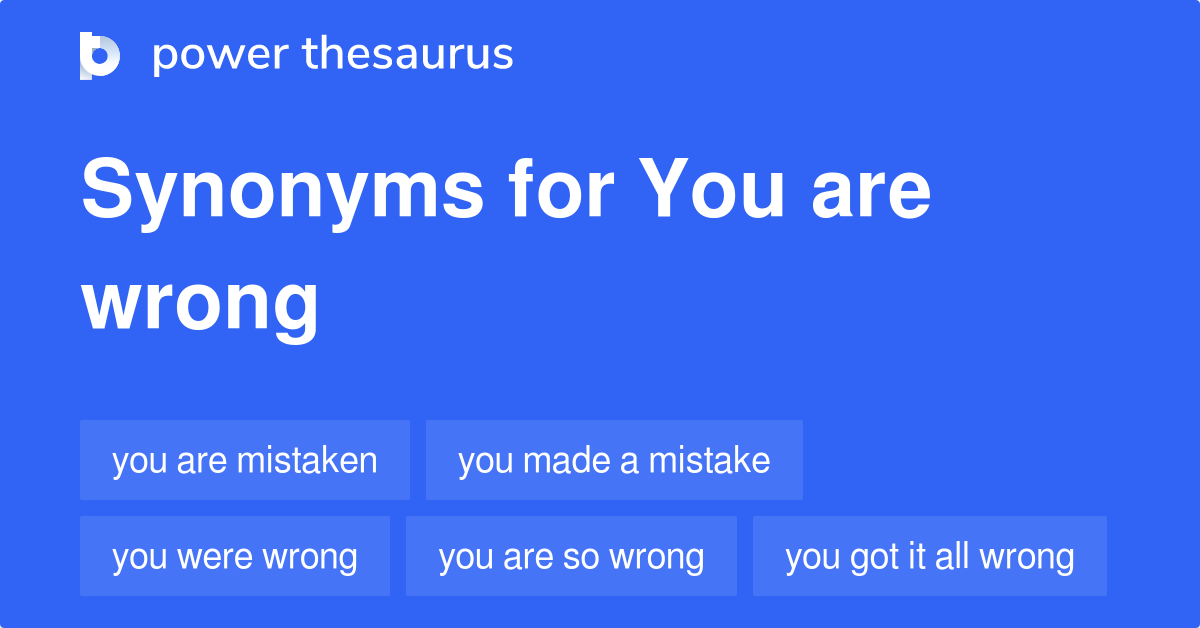 power thesaurus

Synonyms for You are wrong

you are mistaken
you made a mistake
you were wrong
you are so wrong
you got it all wrong